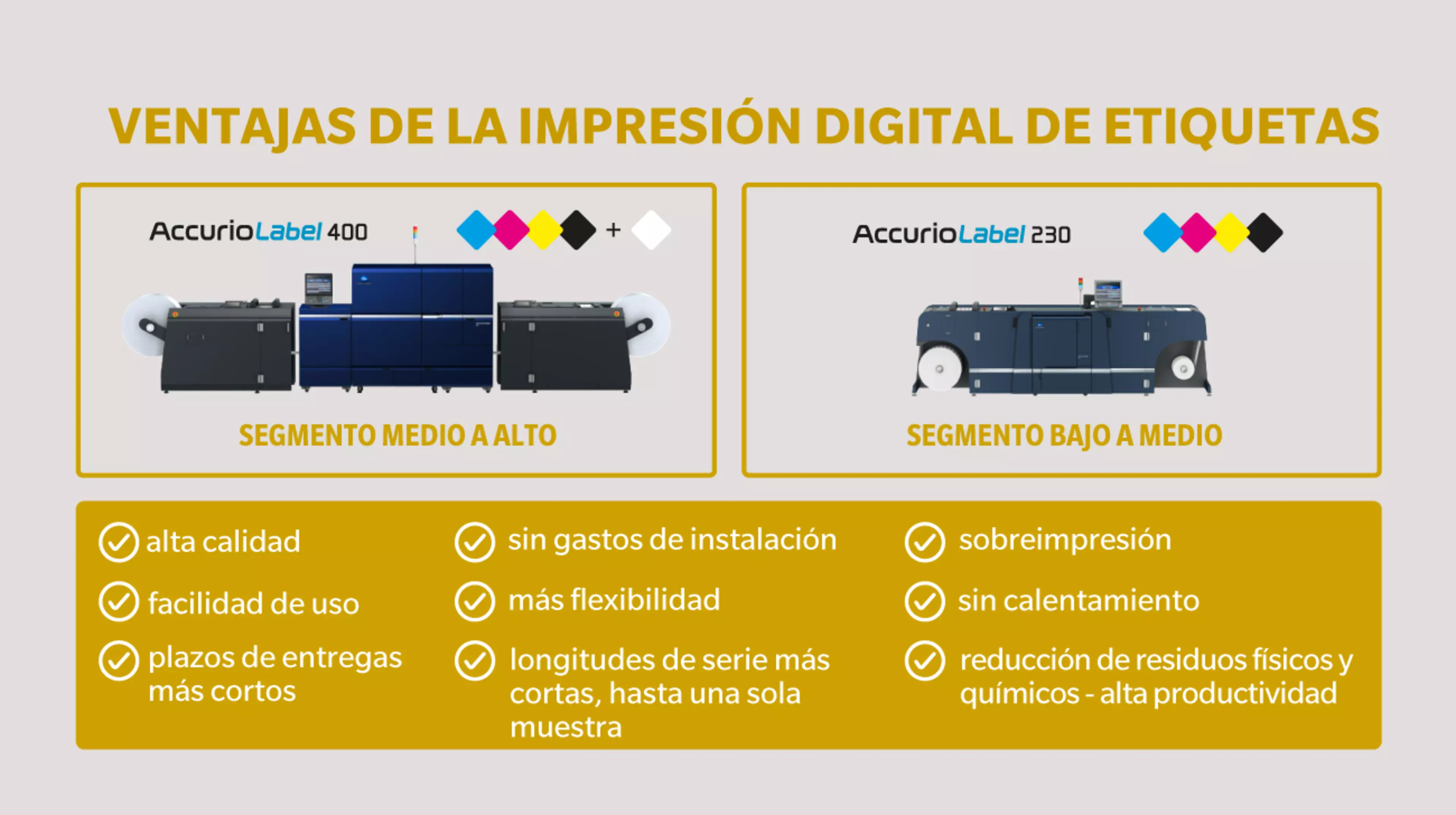 VENTAJAS DE LA IMPRESIÓN DIGITAL DE ETIQUETAS

AccurioLabel 400

+

SEGMENTO MEDIO A ALTO

AccurioLabel 230

SEGMENTO BAJO A MEDIO

alta calidad

facilidad de uso

plazos de entregas más cortos

sin gastos de instalación

más flexibilidad

longitudes de serie más cortas, hasta una sola muestra

sobreimpresión

sin calentamiento

reducción de residuos físicos y químicos - alta productividad